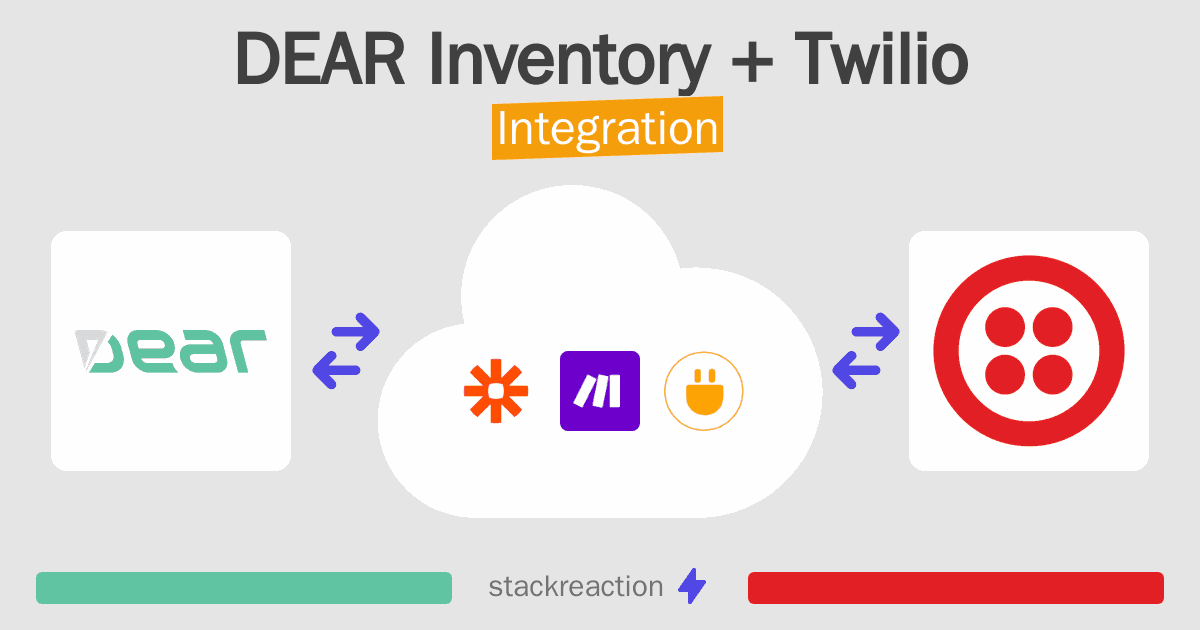 DEAR Inventory + Twilio
Integration

DEAR

stackreaction